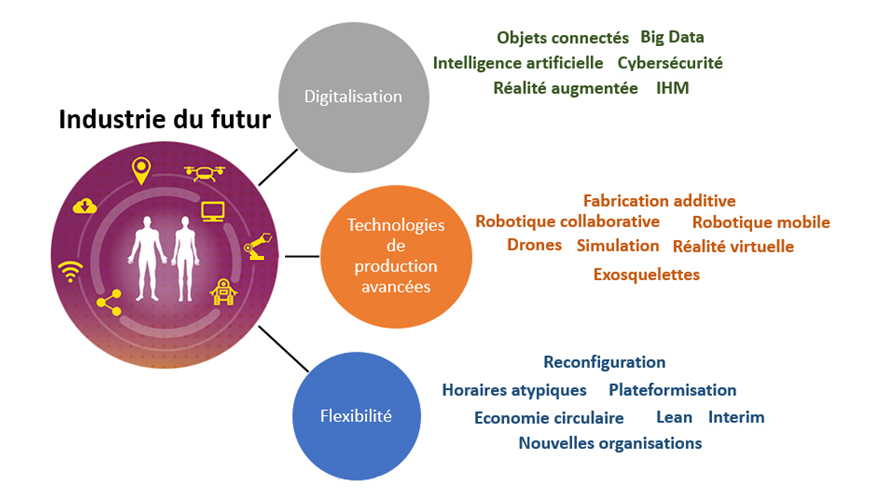 Industrie du futur

Digitalisation

Objets connectés Big Data
Intelligence artificielle Cybersécurité
Réalité augmentée IHM

Technologies de production avancées

Fabrication additive
Robotique collaborative Robotique mobile
Drones Simulation Réalité virtuelle
Exosquelettes

Flexibilité

Reconfiguration
Horaires atypiques Plateformisation
Economie circulaire Lean Interim
Nouvelles organisations